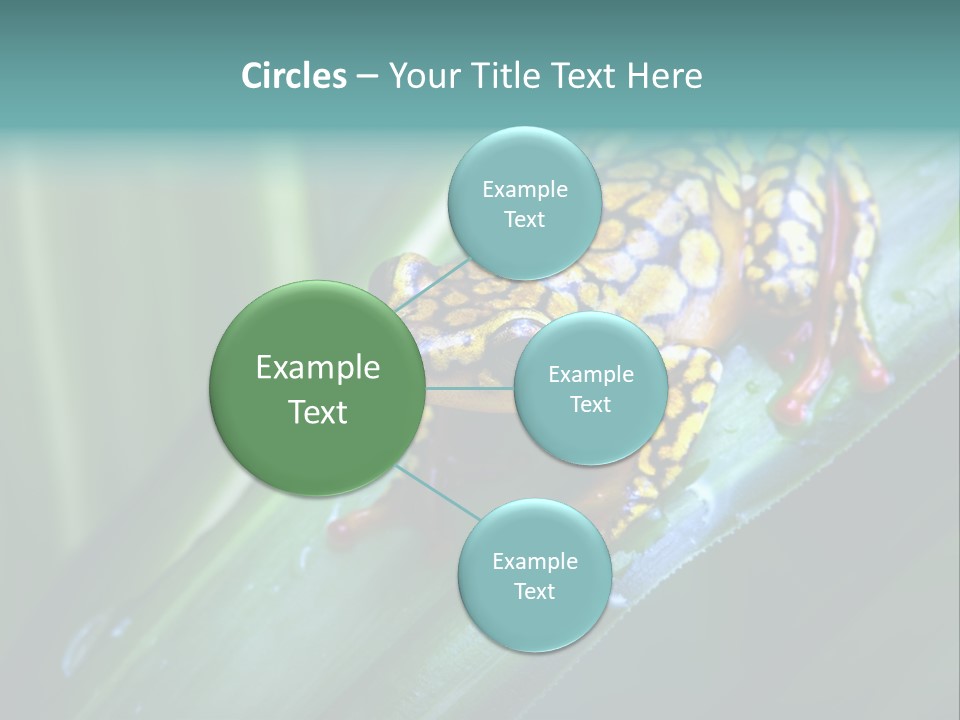 Circles – Your Title Text Here

Example Text

Example Text

Example Text

Example Text